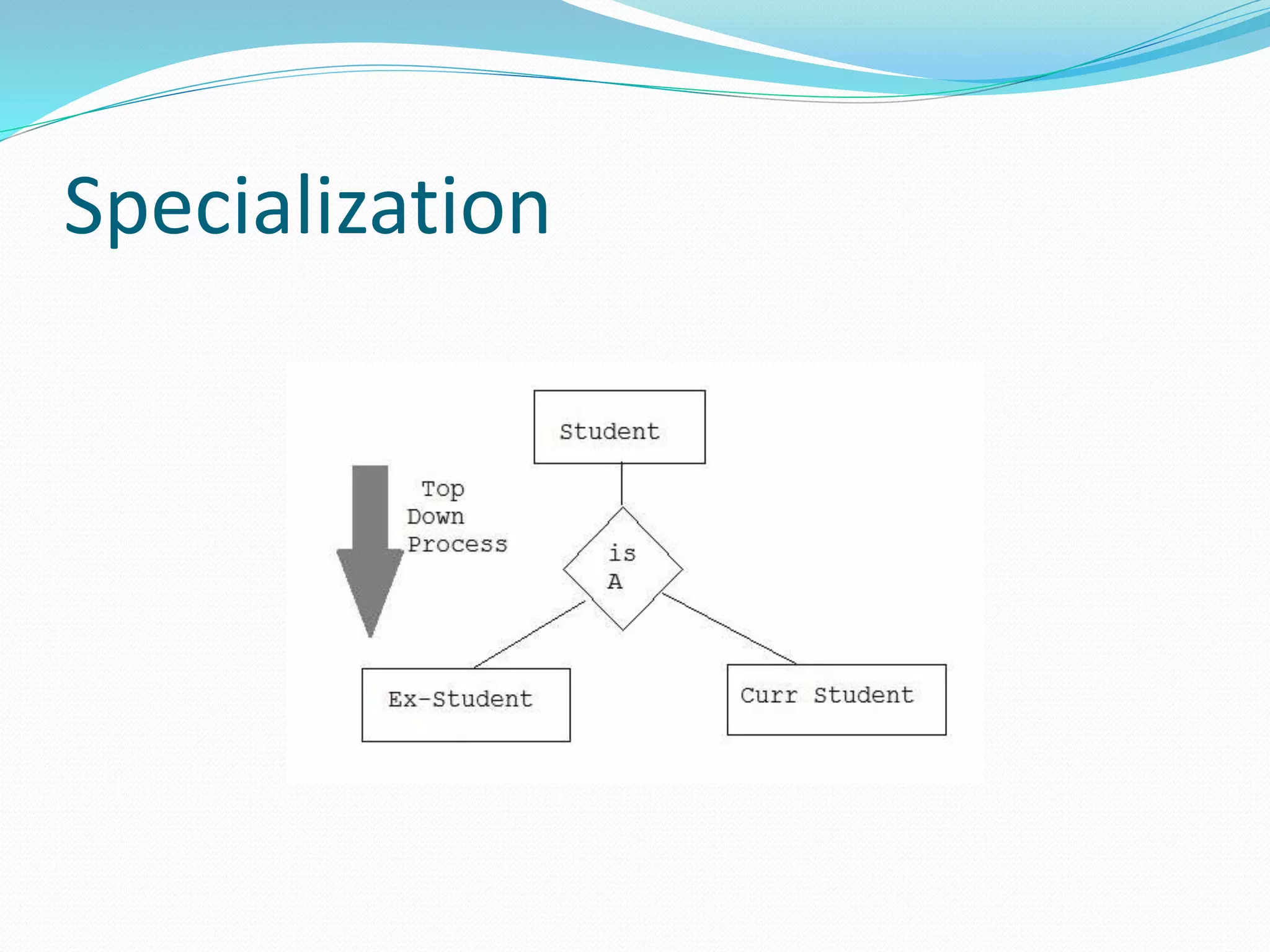 Specialization

Student

Top Down Process

is A

Ex-Student

Curr Student